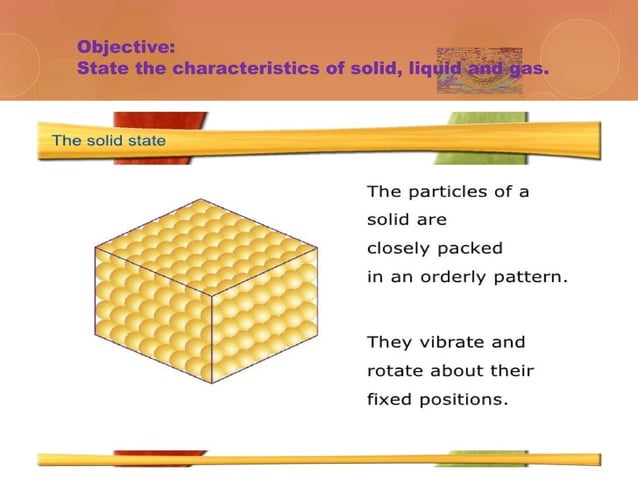 Objective:
State the characteristics of solid, liquid and gas.

The solid state

The particles of a solid are closely packed in an orderly pattern.

They vibrate and rotate about their fixed positions.